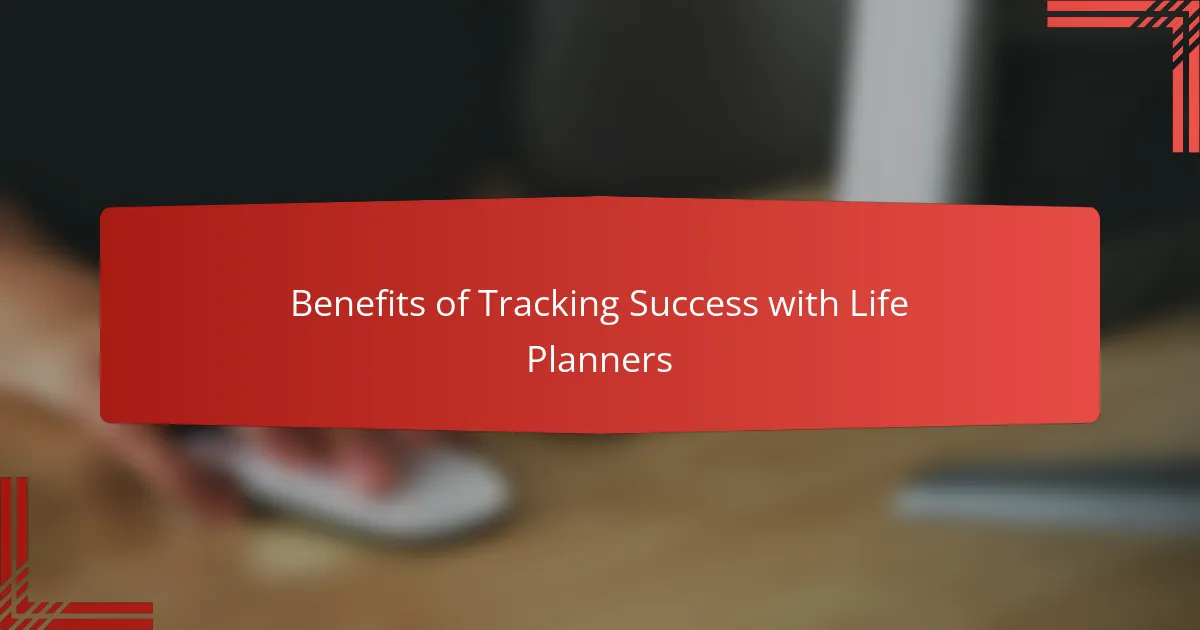 Benefits of Tracking Success with Life Planners